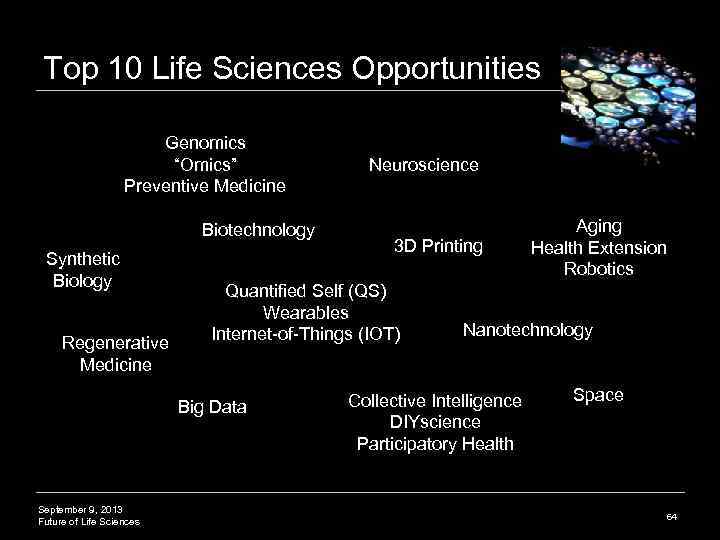 Top 10 Life Sciences Opportunities

Genomics
"Omics"
Preventive Medicine

Neuroscience

Biotechnology

3D Printing

Aging
Health Extension
Robotics

Synthetic
Biology

Quantified Self (QS)
Wearables
Internet-of-Things (IOT)

Nanotechnology

Regenerative
Medicine

Big Data

Collective Intelligence
DIYscience
Participatory Health

Space

September 9, 2013
Future of Life Sciences

64